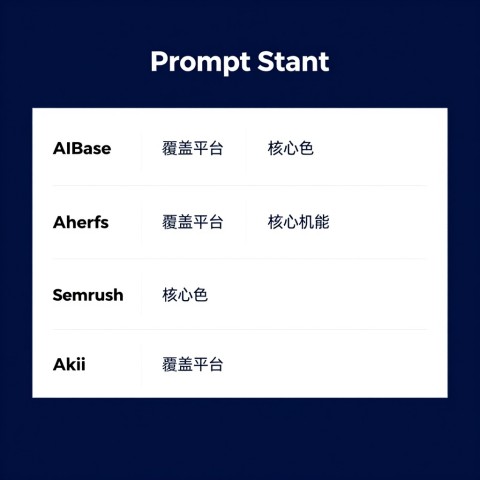 Prompt Stant

| AIBase | 覆盖平台 | 核心色 |
|---|---|---|
| Aherfs | 覆盖平台 | 核心机能 |
| Semrush | 核心色 | |
| Akii | 覆盖平台 | |